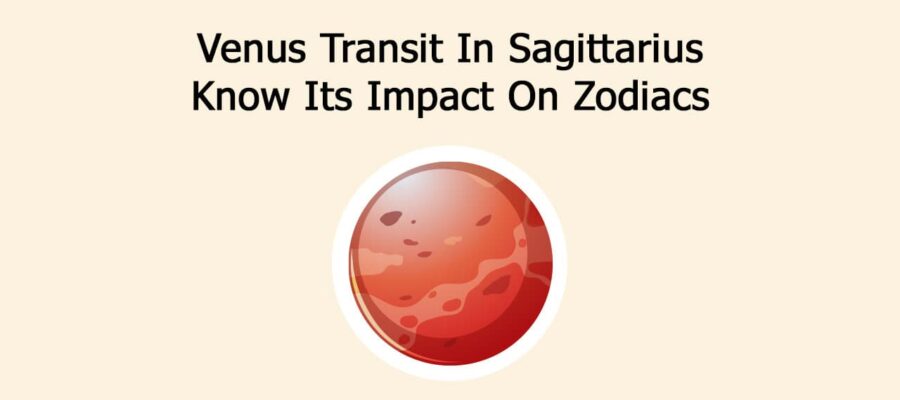 Venus Transit In Sagittarius
Know Its Impact On Zodiacs